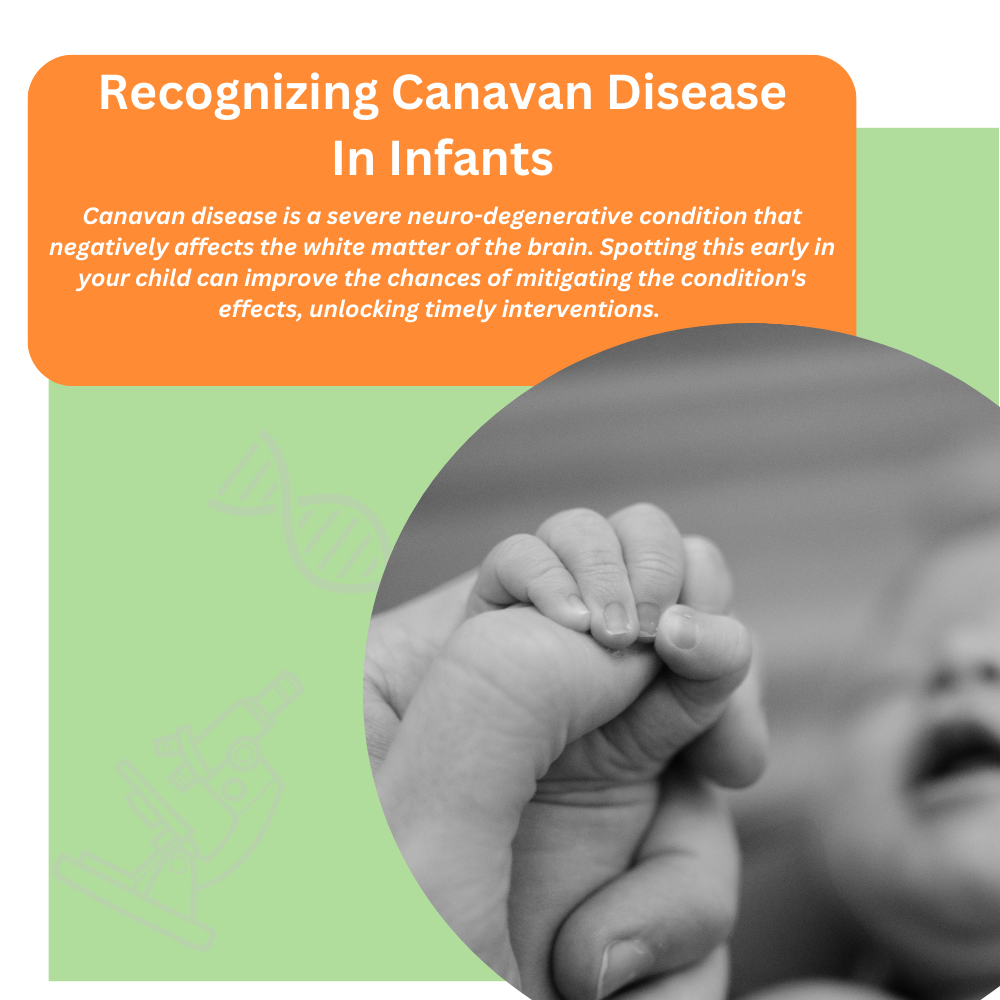 Recognizing Canavan Disease In Infants

Canavan disease is a severe neuro-degenerative condition that negatively affects the white matter of the brain. Spotting this early in your child can improve the chances of mitigating the condition's effects, unlocking timely interventions.